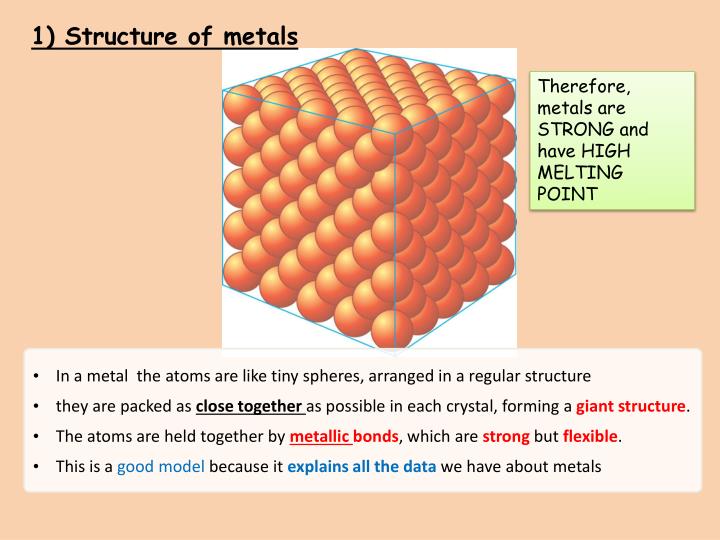 1) Structure of metals

Therefore, metals are STRONG and have HIGH MELTING POINT

• In a metal the atoms are like tiny spheres, arranged in a regular structure
• they are packed as close together as possible in each crystal, forming a giant structure.
• The atoms are held together by metallic bonds, which are strong but flexible.
• This is a good model because it explains all the data we have about metals